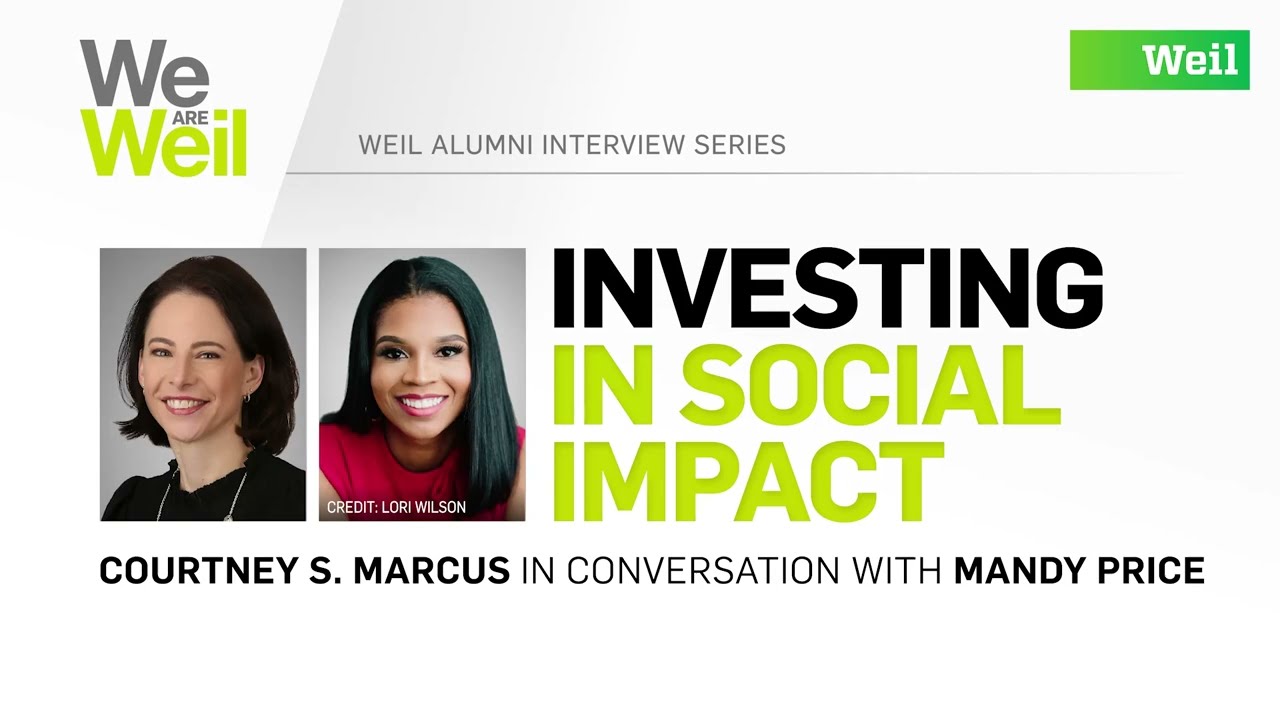 We ARE Weil

Weil

WEIL ALUMNI INTERVIEW SERIES

CREDIT: LORI WILSON

INVESTING IN SOCIAL IMPACT

COURTNEY S. MARCUS IN CONVERSATION WITH MANDY PRICE